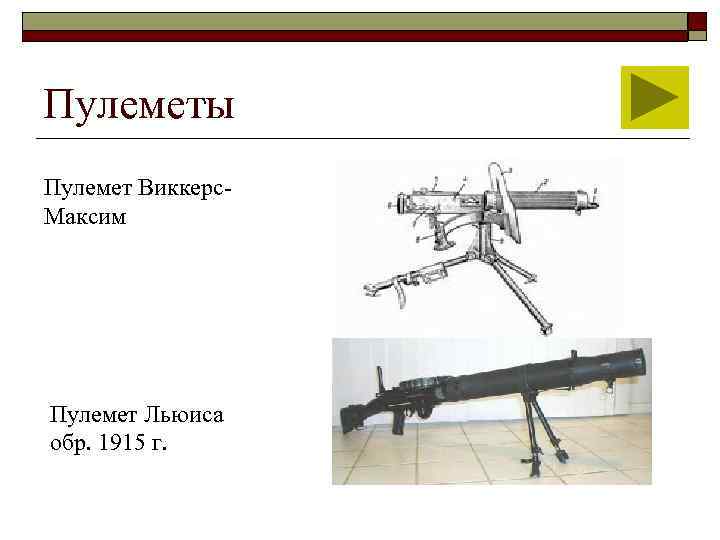 Пулеметы

Пулемет Виккерс-Максим

Пулемет Льюиса обр. 1915 г.